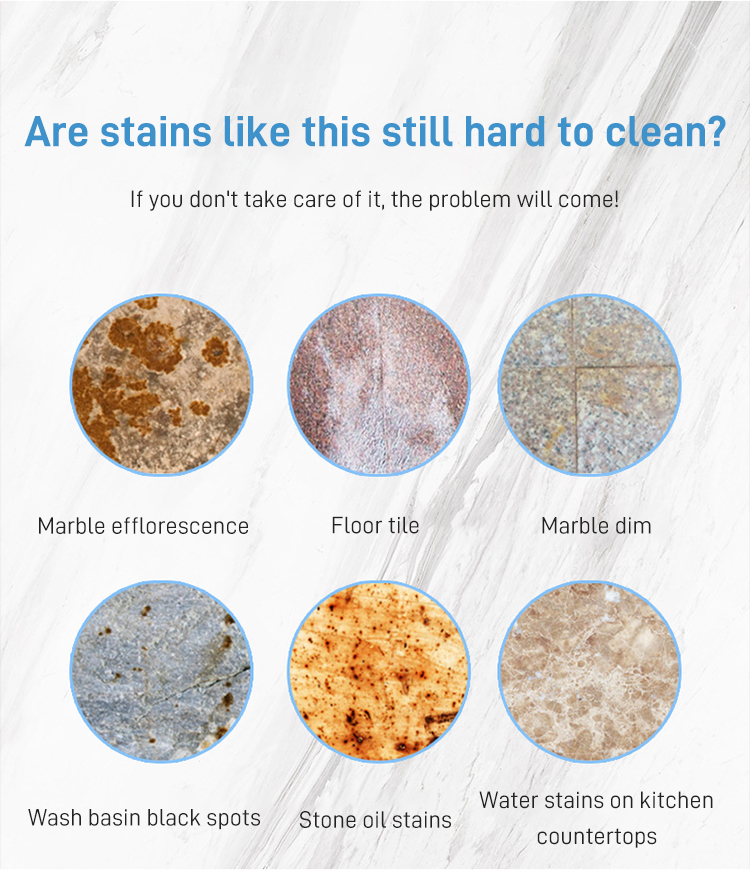 Are stains like this still hard to clean?

If you don't take care of it, the problem will come!

Marble efflorescence

Floor tile

Marble dim

Wash basin black spots

Stone oil stains

Water stains on kitchen countertops